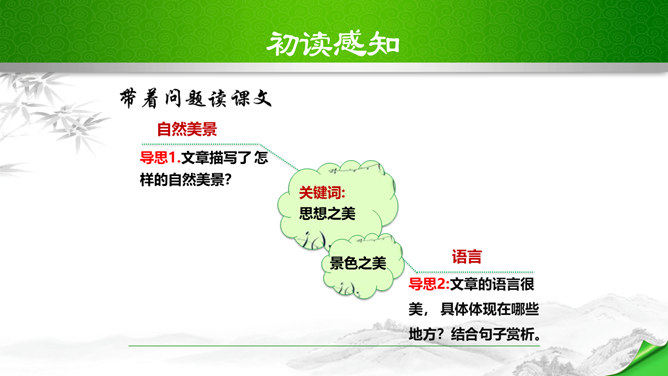 初读感知

带着问题读课文

自然美景

导思1.文章描写了怎样的自然美景?

关键词:
思想之美

景色之美

语言

导思2:文章的语言很美， 具体体现在哪些地方？结合句子赏析。